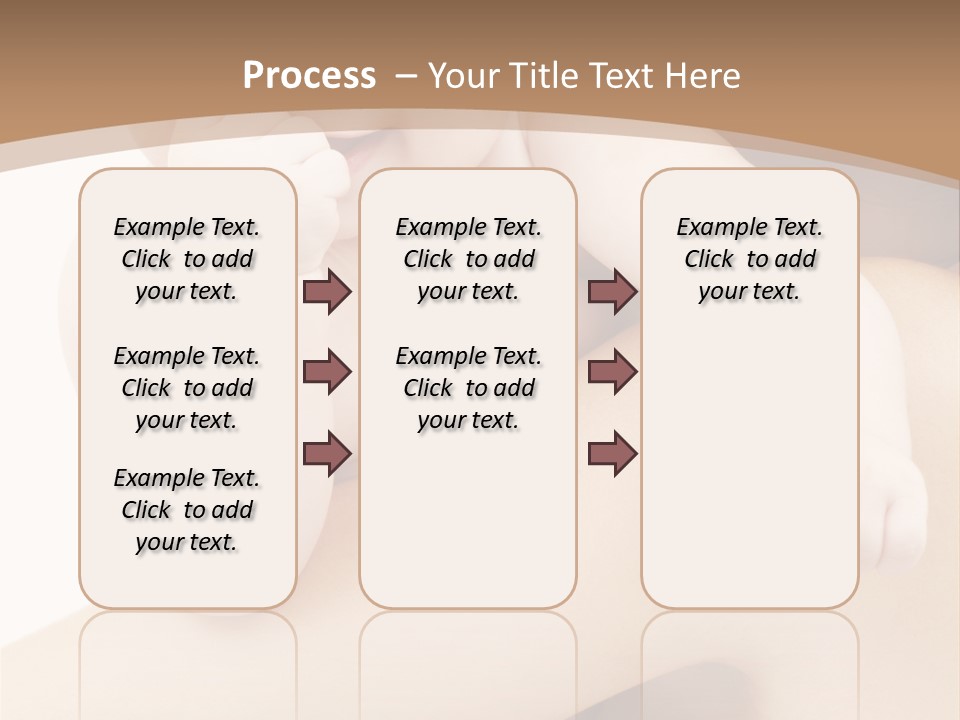 Process – Your Title Text Here

Example Text. Click to add your text.

Example Text. Click to add your text.

Example Text. Click to add your text.

Example Text. Click to add your text.

Example Text. Click to add your text.

Example Text. Click to add your text.